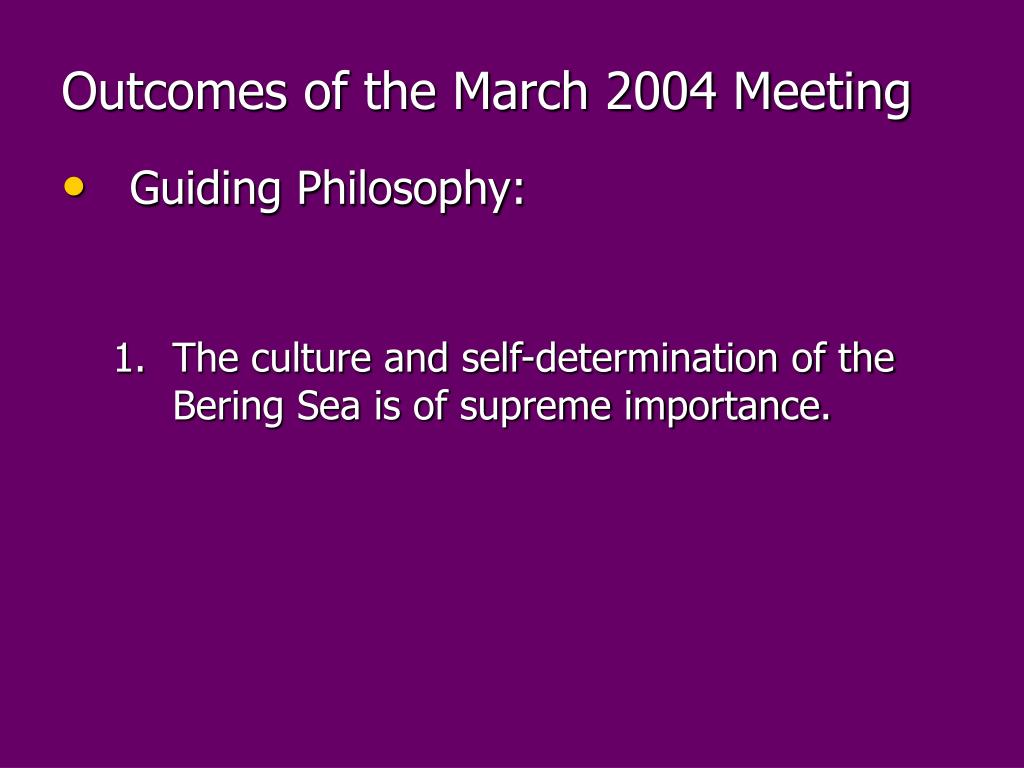 Outcomes of the March 2004 Meeting

• Guiding Philosophy:

1. The culture and self-determination of the Bering Sea is of supreme importance.